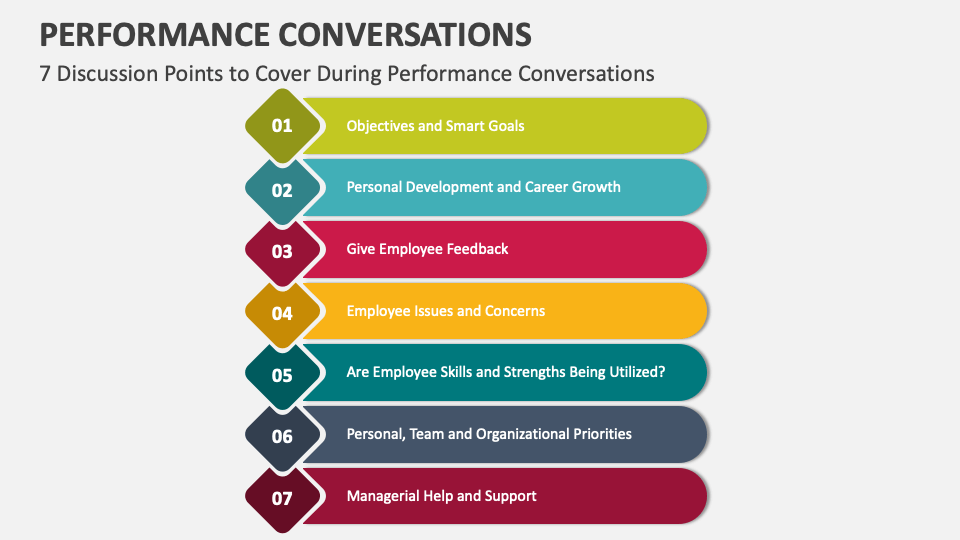 PERFORMANCE CONVERSATIONS

7 Discussion Points to Cover During Performance Conversations

01 Objectives and Smart Goals

02 Personal Development and Career Growth

03 Give Employee Feedback

04 Employee Issues and Concerns

05 Are Employee Skills and Strengths Being Utilized?

06 Personal, Team and Organizational Priorities

07 Managerial Help and Support